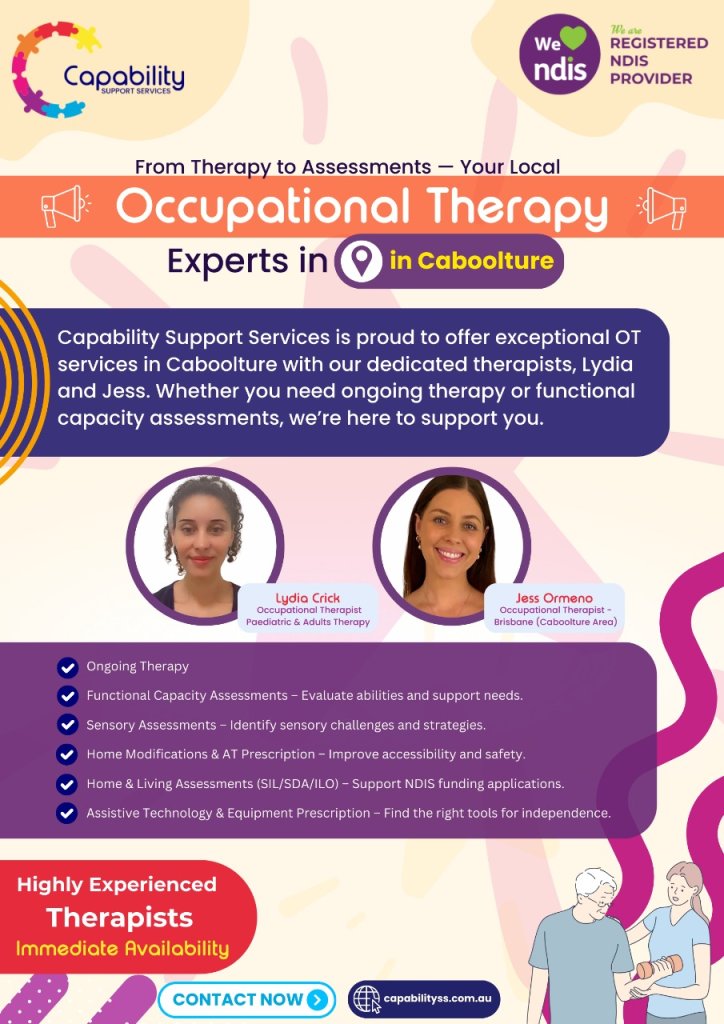 Capability
SUPPORT SERVICES

We ndis
We are
REGISTERED
NDIS
PROVIDER

From Therapy to Assessments — Your Local
Occupational Therapy
Experts in in Caboolture

Capability Support Services is proud to offer exceptional OT services in Caboolture with our dedicated therapists, Lydia and Jess. Whether you need ongoing therapy or functional capacity assessments, we're here to support you.

Lydia Crick
Occupational Therapist
Paediatric & Adults Therapy

Jess Ormeno
Occupational Therapist - Brisbane (Caboolture Area)

Ongoing Therapy
Functional Capacity Assessments – Evaluate abilities and support needs.
Sensory Assessments – Identify sensory challenges and strategies.
Home Modifications & AT Prescription – Improve accessibility and safety.
Home & Living Assessments (SIL/SDA/ILO) – Support NDIS funding applications.
Assistive Technology & Equipment Prescription – Find the right tools for independence.

Highly Experienced
Therapists
Immediate Availability

CONTACT NOW
capabilityss.com.au